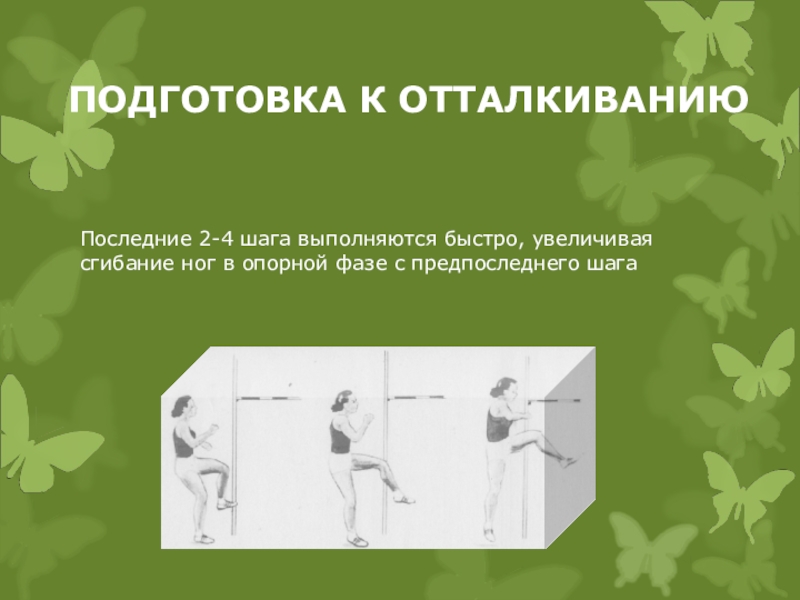 ПОДГОТОВКА К ОТТАЛКИВАНИЮ

Последние 2-4 шага выполняются быстро, увеличивая сгибание ног в опорной фазе с предпоследнего шага